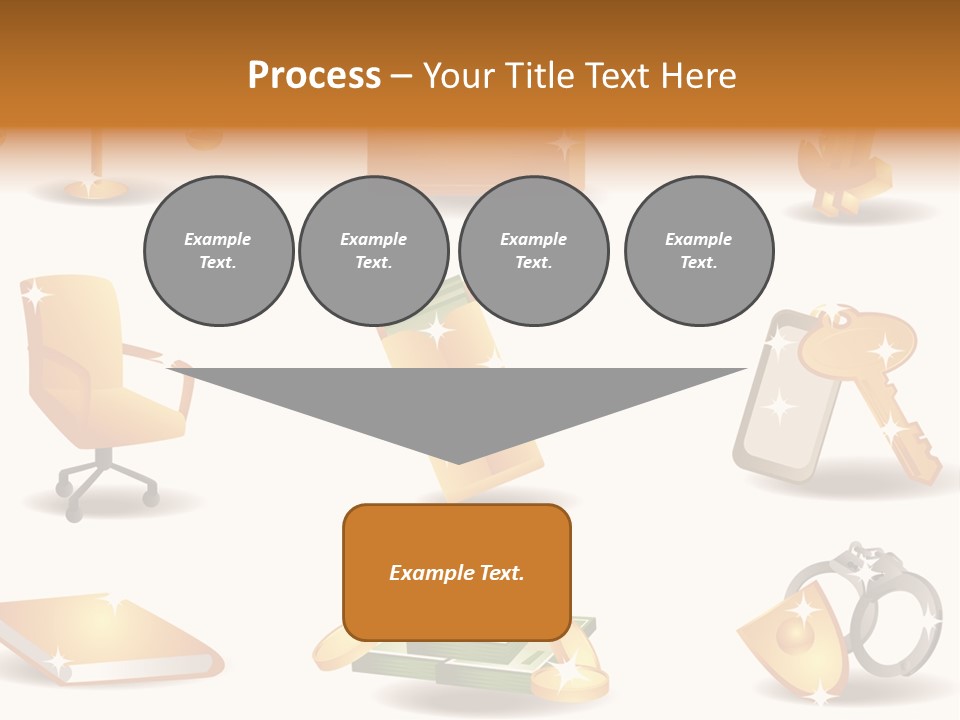 Process – Your Title Text Here

Example Text.

Example Text.

Example Text.

Example Text.

Example Text.